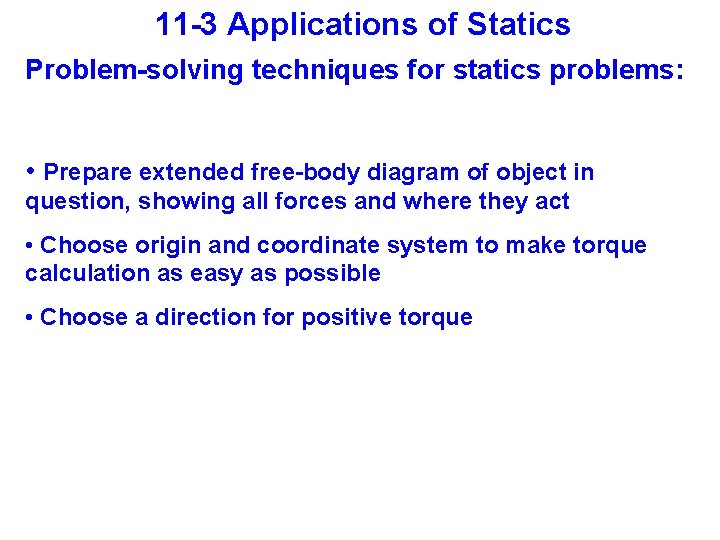 11-3 Applications of Statics

Problem-solving techniques for statics problems:

• Prepare extended free-body diagram of object in question, showing all forces and where they act

• Choose origin and coordinate system to make torque calculation as easy as possible

• Choose a direction for positive torque